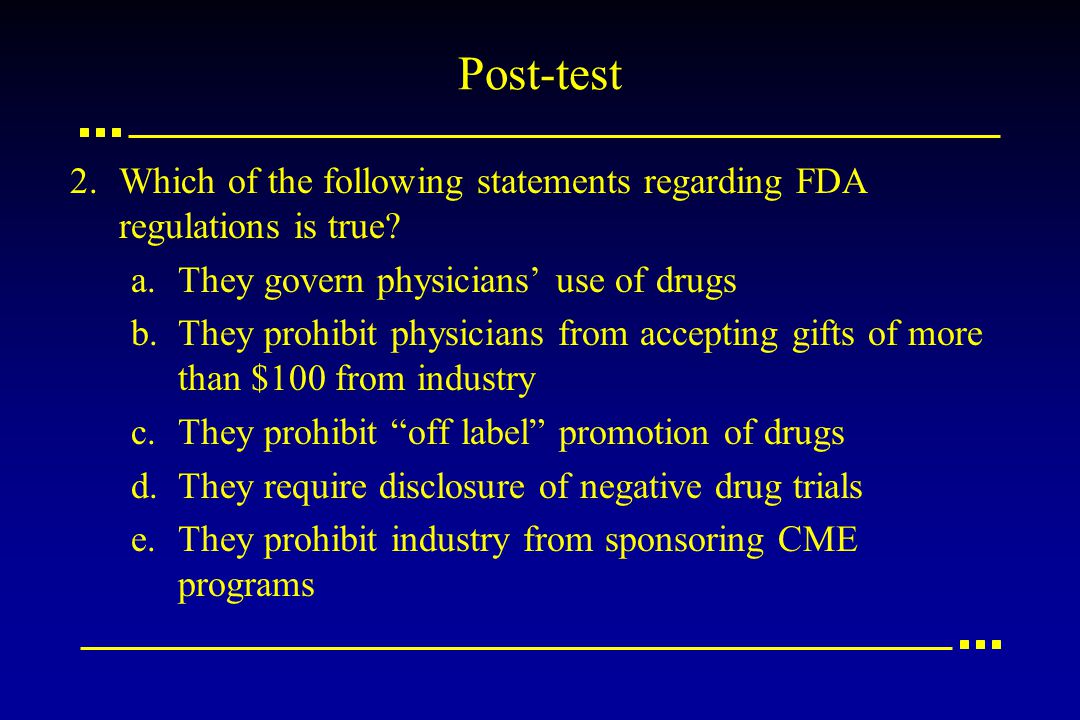 Post-test

2. Which of the following statements regarding FDA regulations is true?

a. They govern physicians’ use of drugs

b. They prohibit physicians from accepting gifts of more than \$100 from industry

c. They prohibit “off label” promotion of drugs

d. They require disclosure of negative drug trials

e. They prohibit industry from sponsoring CME programs